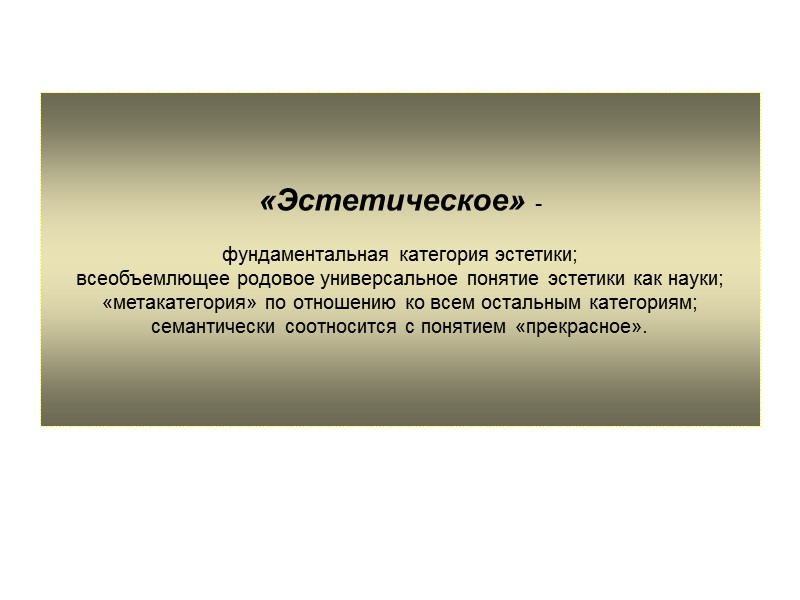 «Эстетическое» -

фундаментальная категория эстетики;
всеобъемлющее родовое универсальное понятие эстетики как науки;
«метакатегория» по отношению ко всем остальным категориям;
семантически соотносится с понятием «прекрасное».